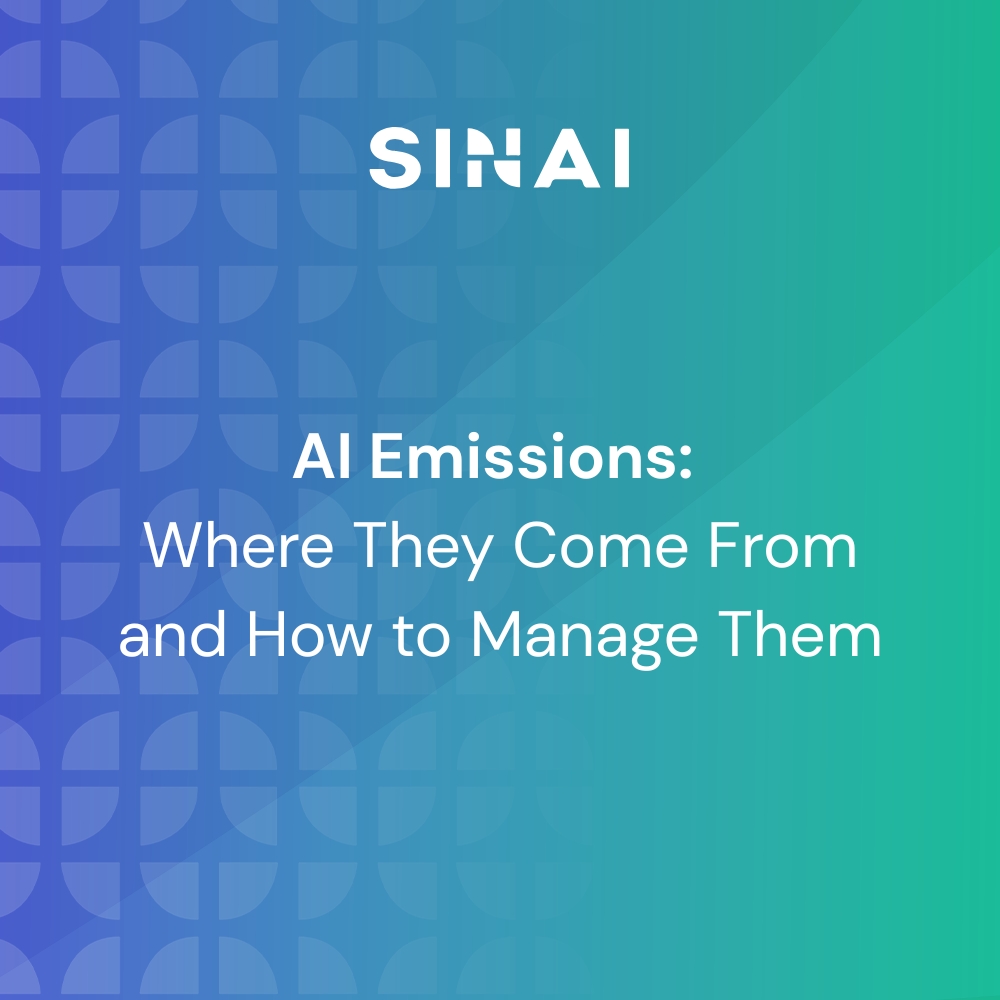 SINAI

AI Emissions:
Where They Come From and How to Manage Them